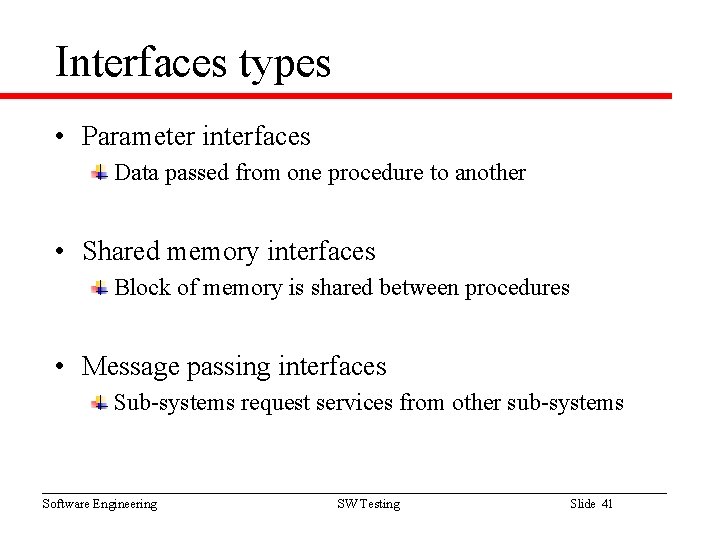 Interfaces types

• Parameter interfaces
  Data passed from one procedure to another

• Shared memory interfaces
  Block of memory is shared between procedures

• Message passing interfaces
  Sub-systems request services from other sub-systems

Software Engineering SW Testing Slide 41